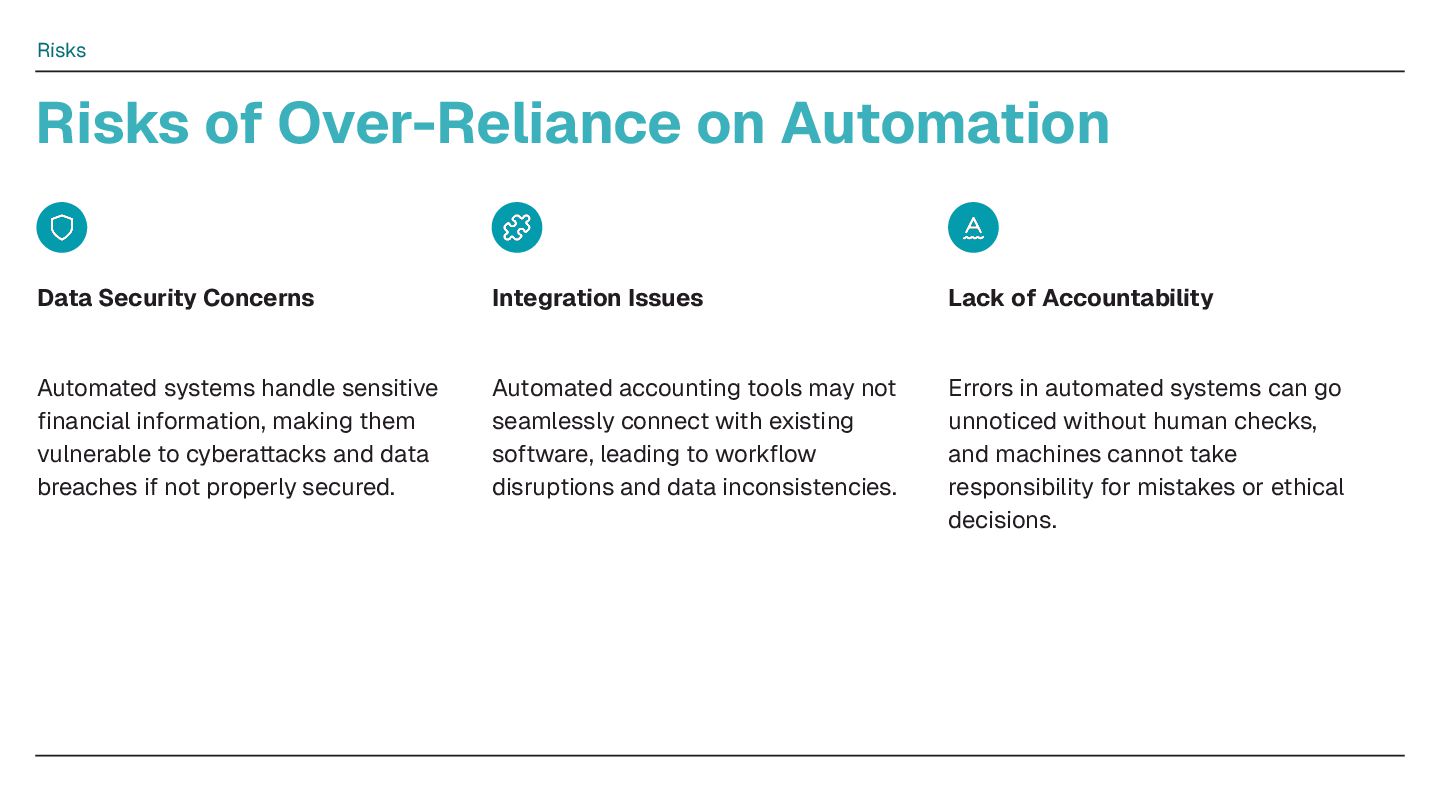 Risks

Risks of Over-Reliance on Automation

Data Security Concerns

Automated systems handle sensitive financial information, making them vulnerable to cyberattacks and data breaches if not properly secured.

Integration Issues

Automated accounting tools may not seamlessly connect with existing software, leading to workflow disruptions and data inconsistencies.

Lack of Accountability

Errors in automated systems can go unnoticed without human checks, and machines cannot take responsibility for mistakes or ethical decisions.